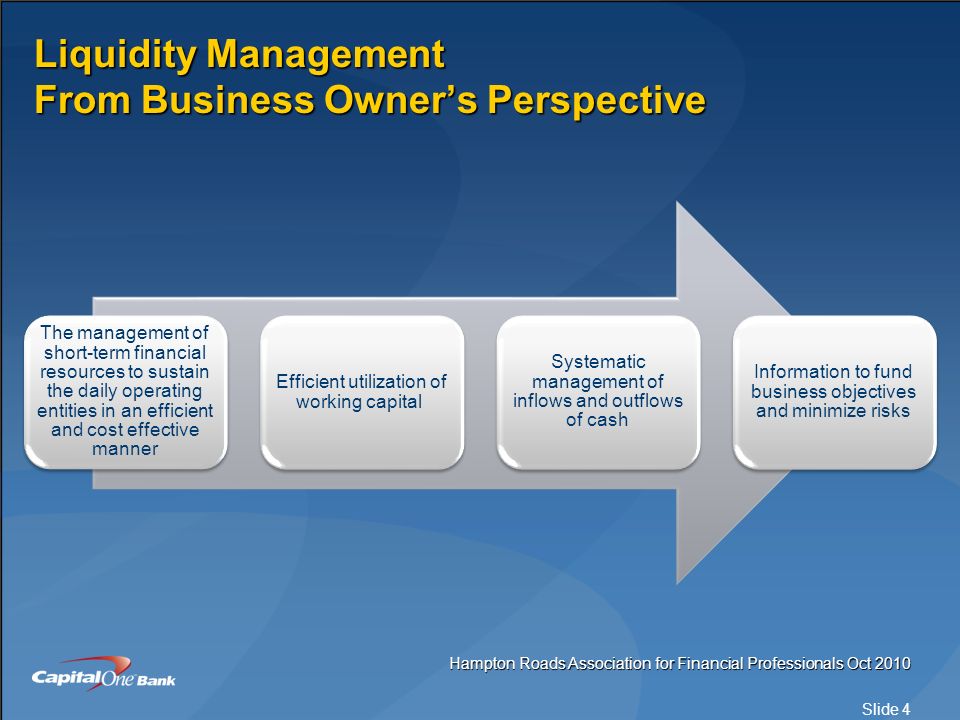 Liquidity Management
From Business Owner's Perspective

The management of short-term financial resources to sustain the daily operating entities in an efficient and cost effective manner

Efficient utilization of working capital

Systematic management of inflows and outflows of cash

Information to fund business objectives and minimize risks

Capital One Bank

Hampton Roads Association for Financial Professionals Oct 2010

Slide 4